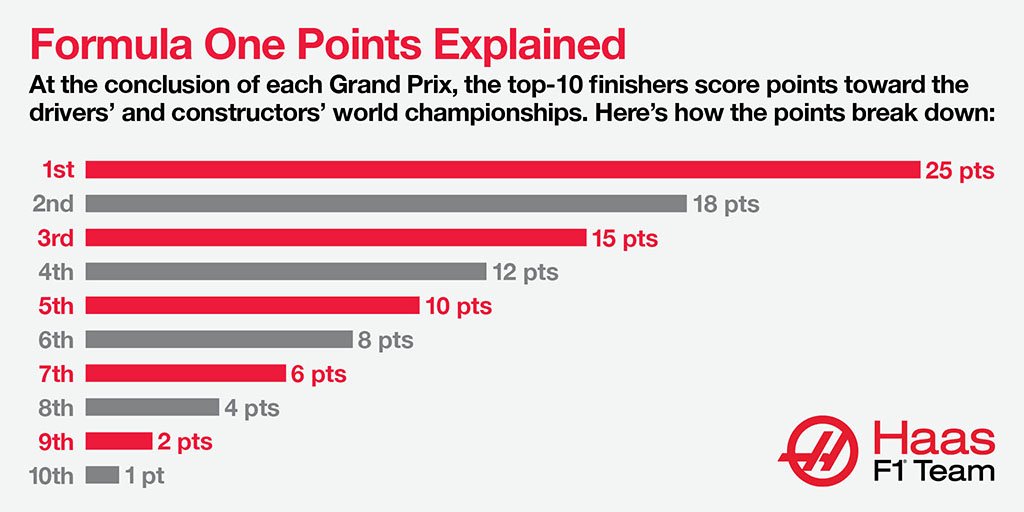 Formula One Points Explained

At the conclusion of each Grand Prix, the top-10 finishers score points toward the drivers' and constructors' world championships. Here's how the points break down:

1st 25 pts
2nd 18 pts
3rd 15 pts
4th 12 pts
5th 10 pts
6th 8 pts
7th 6 pts
8th 4 pts
9th 2 pts
10th 1 pt

Haas F1 Team